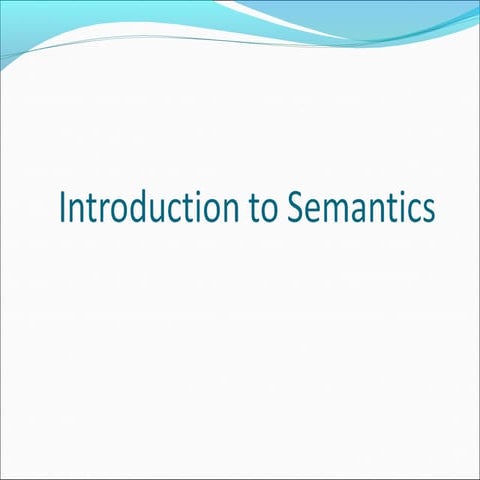 Introduction to Semantics